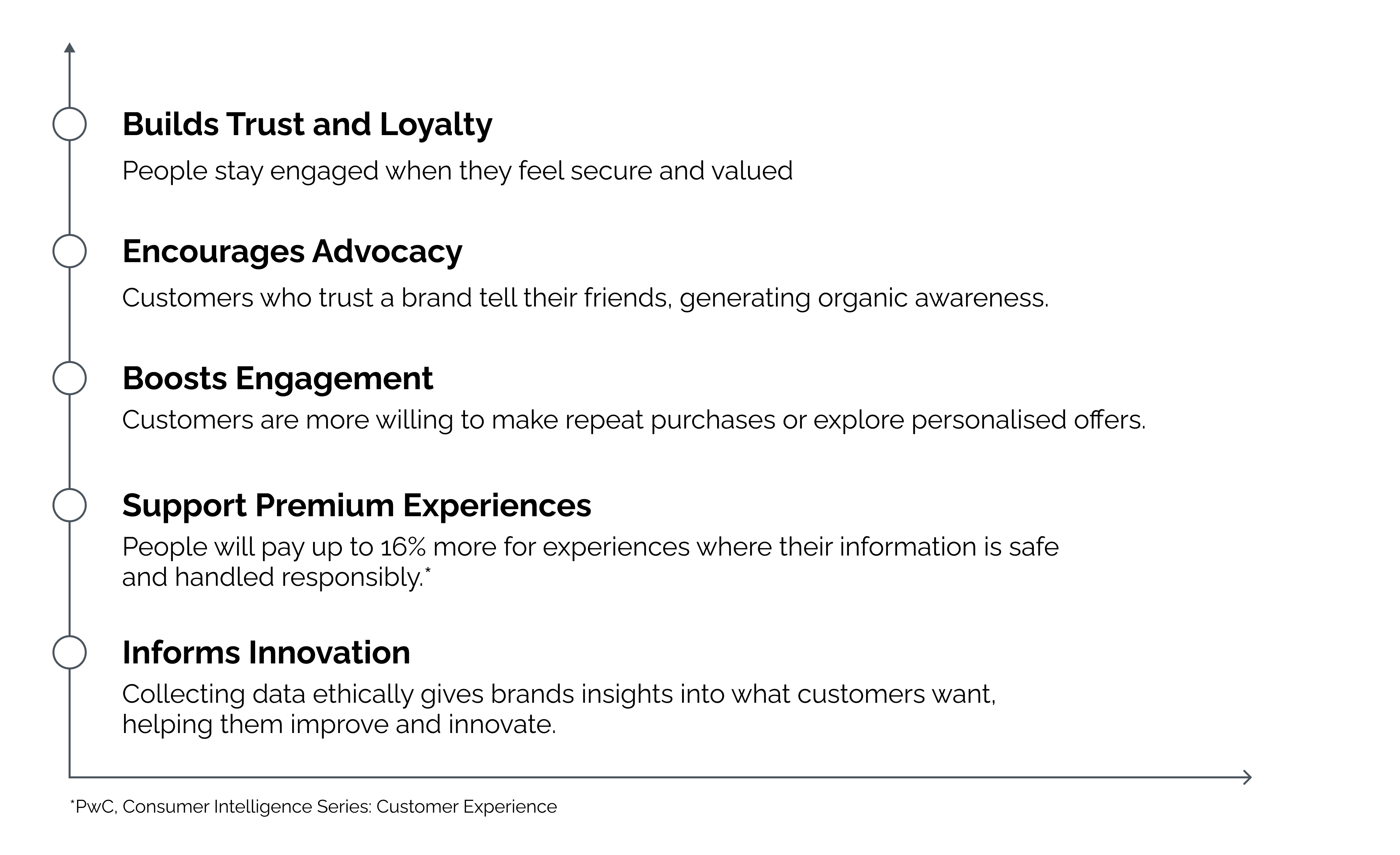 Builds Trust and Loyalty

People stay engaged when they feel secure and valued

Encourages Advocacy

Customers who trust a brand tell their friends, generating organic awareness.

Boosts Engagement

Customers are more willing to make repeat purchases or explore personalised offers.

Support Premium Experiences

People will pay up to 16% more for experiences where their information is safe and handled responsibly.*

Informs Innovation

Collecting data ethically gives brands insights into what customers want, helping them improve and innovate.

*PwC, Consumer Intelligence Series: Customer Experience